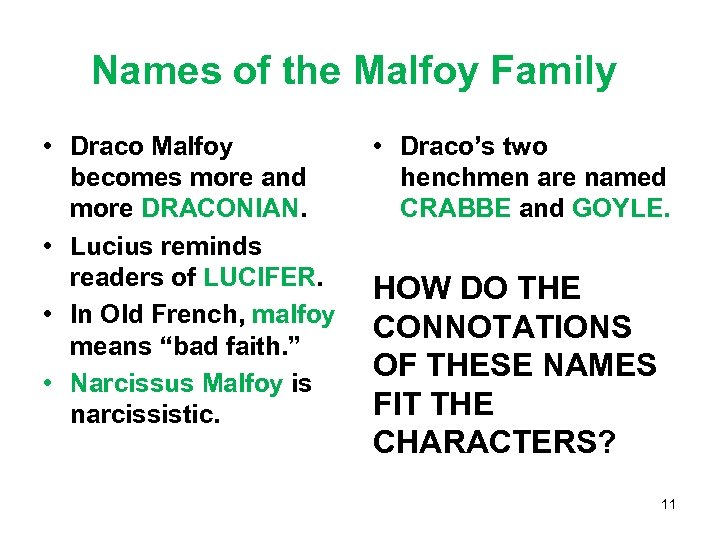 Names of the Malfoy Family

• Draco Malfoy becomes more and more DRACONIAN.
• Lucius reminds readers of LUCIFER.
• In Old French, malfoy means “bad faith.”
• Narcissus Malfoy is narcissistic.

• Draco’s two henchmen are named CRABBE and GOYLE.

HOW DO THE CONNOTATIONS OF THESE NAMES FIT THE CHARACTERS?

11